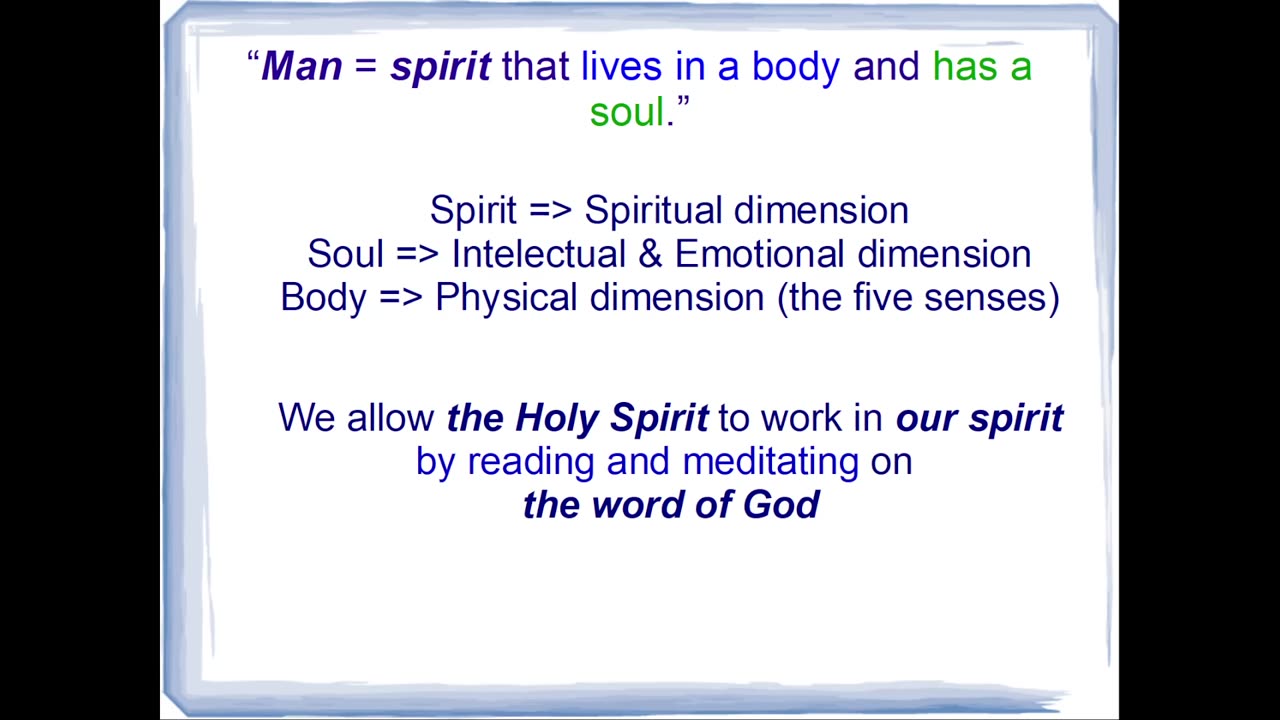 “Man = spirit that lives in a body and has a soul.”

Spirit => Spiritual dimension
Soul => Intelectual & Emotional dimension
Body => Physical dimension (the five senses)

We allow the Holy Spirit to work in our spirit by reading and meditating on the word of God